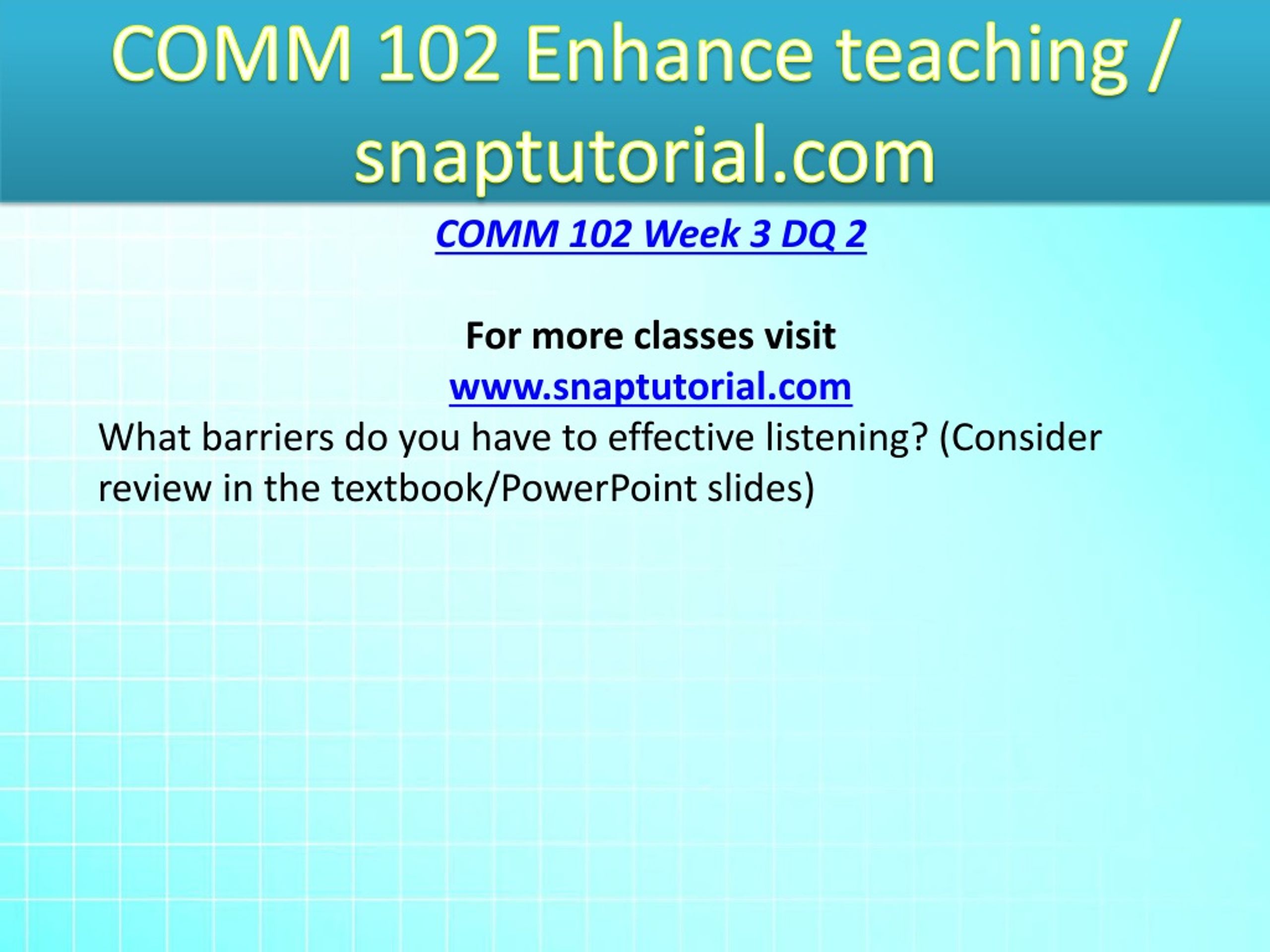 COMM 102 Enhance teaching / snaptutorial.com

COMM 102 Week 3 DQ 2

For more classes visit
www.snaptutorial.com

What barriers do you have to effective listening? (Consider review in the textbook/PowerPoint slides)